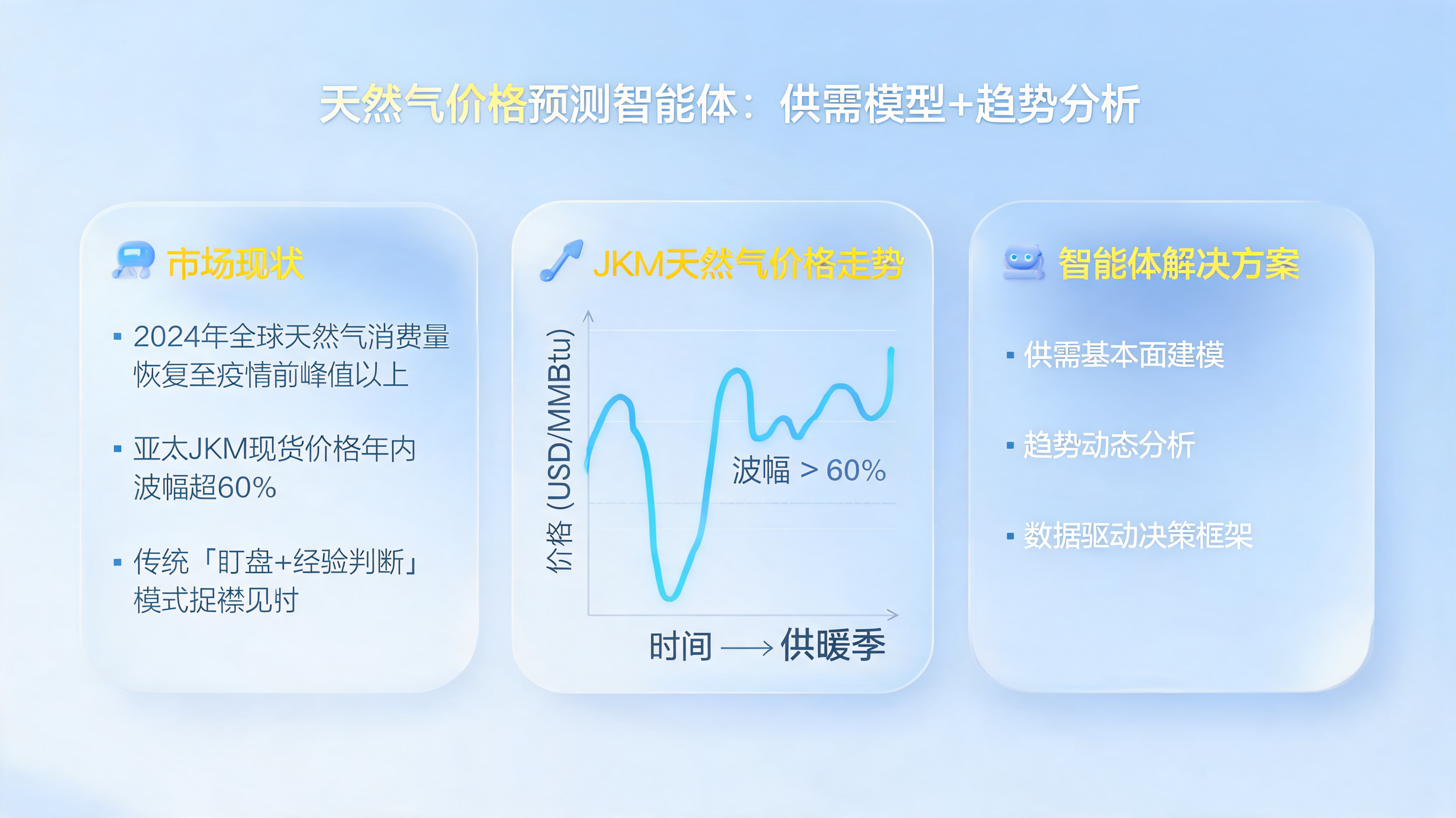 天然气价格预测智能体：供需模型+趋势分析

市场现状

▪ 2024年全球天然气消费量恢复至疫情前峰值以上

▪ 亚太JKM现货价格年内波幅超60%

▪ 传统「盯盘+经验判断」模式捉襟见肘

JKM天然气价格走势

价格 (USD/MMBtu)

波幅 > 60%

时间 ⟶ 供暖季

智能体解决方案

▪ 供需基本面建模

▪ 趋势动态分析

▪ 数据驱动决策框架